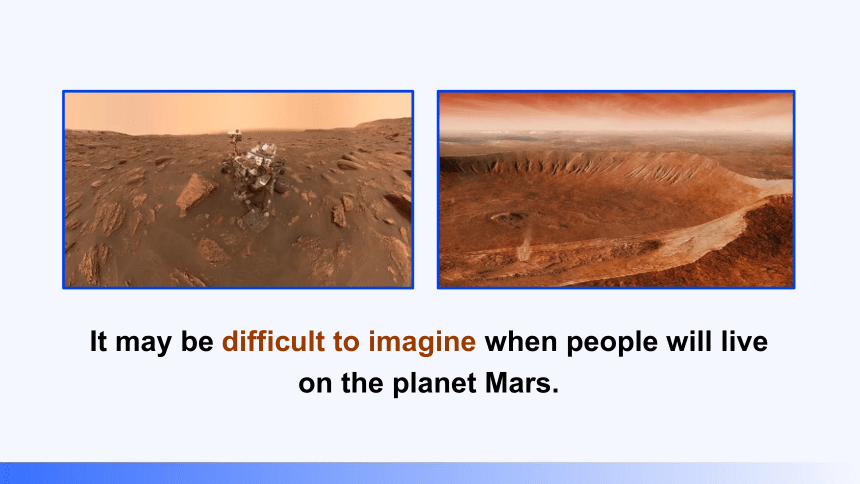 It may be difficult to imagine when people will live on the planet Mars.